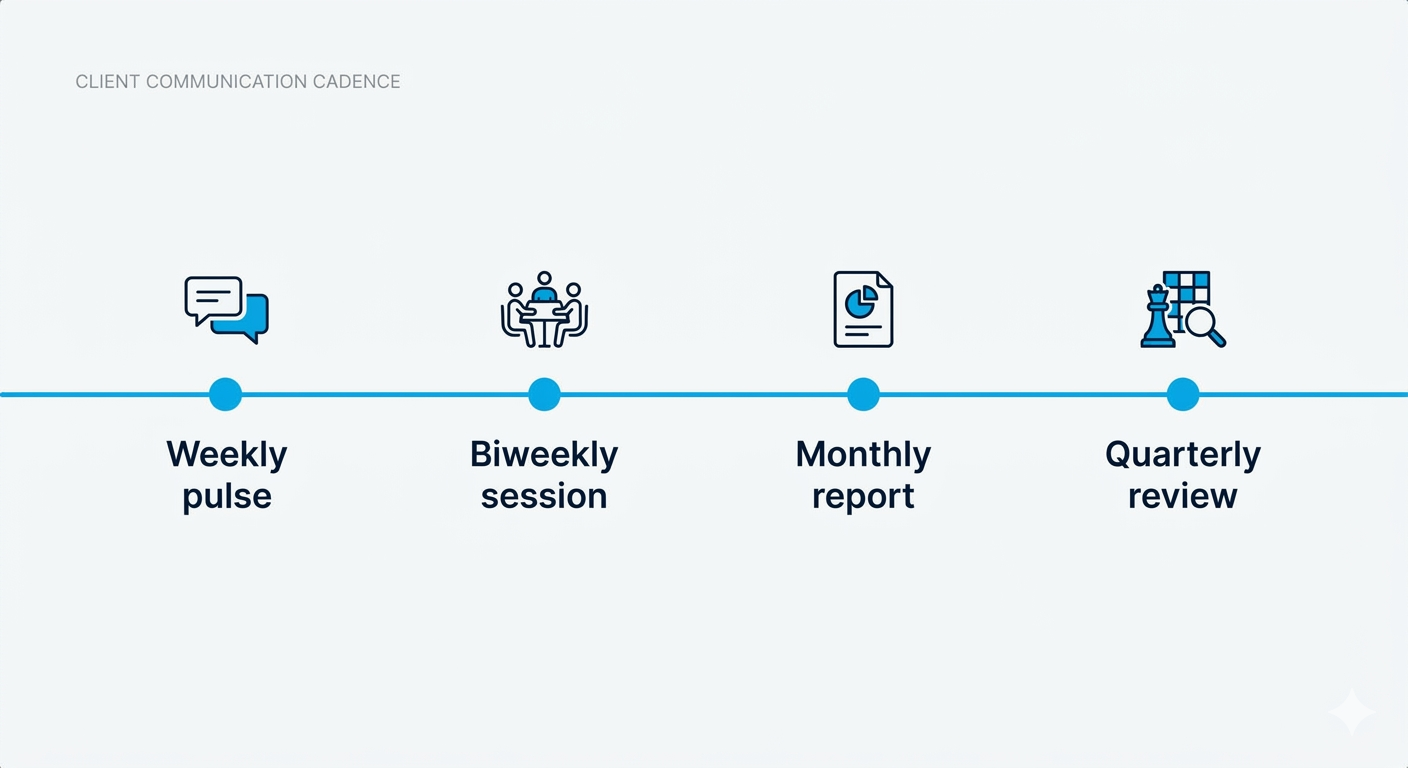 CLIENT COMMUNICATION CADENCE

Weekly pulse

Biweekly session

Monthly report

Quarterly review